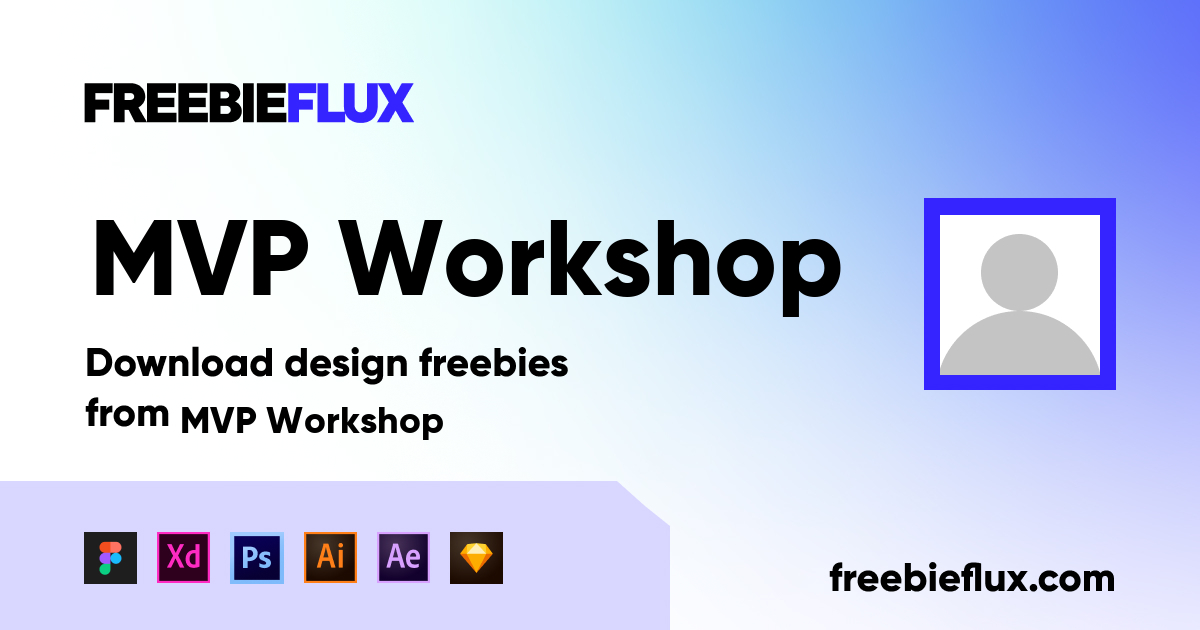 FREEBIEFLUX

MVP Workshop

Download design freebies from MVP Workshop

Xd Ps Ai Ae

freebieflux.com